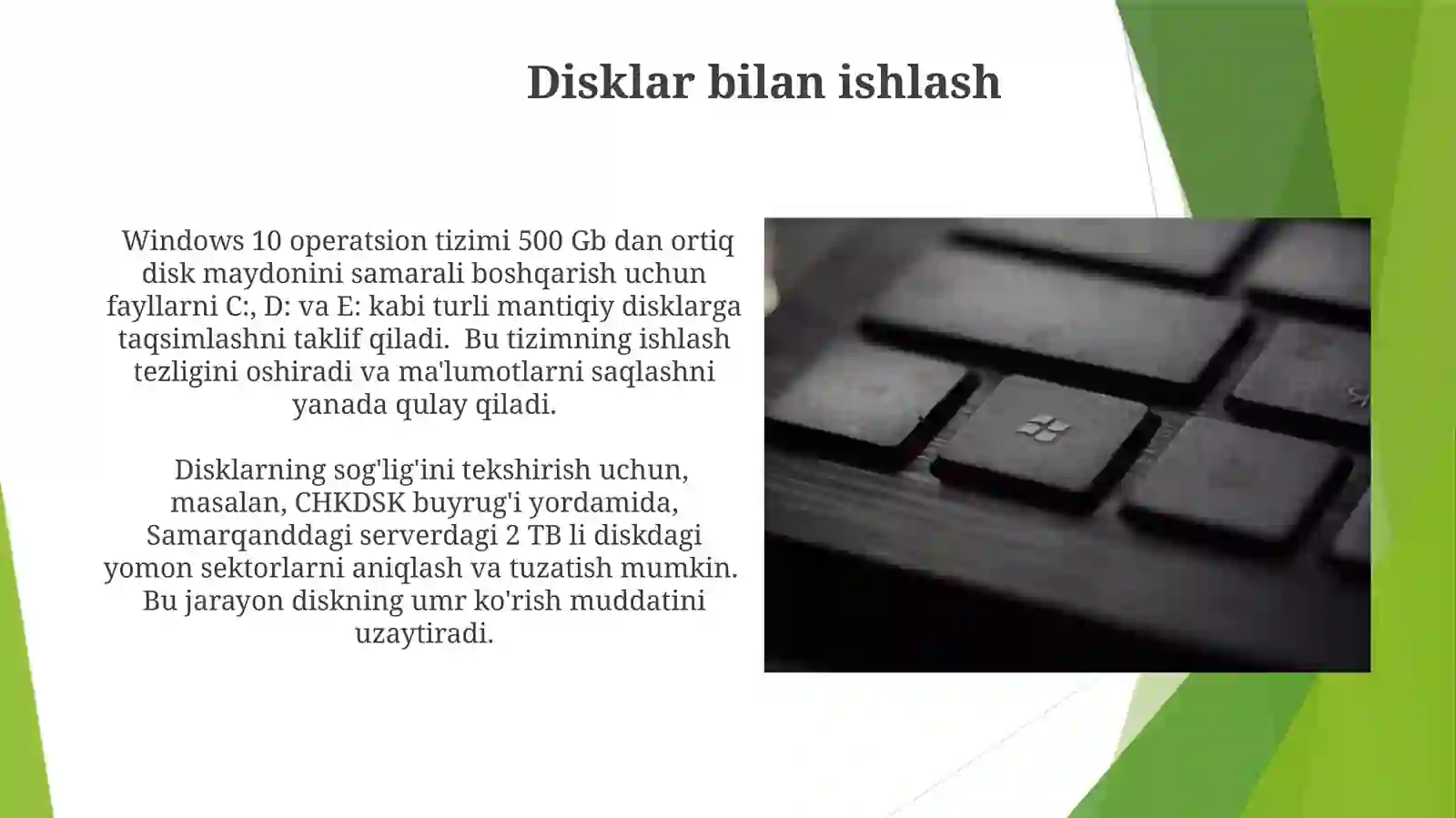 Disklar bilan ishlash

Windows 10 operatsion tizimi 500 Gb dan ortiq disk maydonini samarali boshqarish uchun fayllarni C:, D: va E: kabi turli mantiqiy disklarga taqsimlashni taklif qiladi. Bu tizimning ishlash tezligini oshiradi va ma'lumotlarni saqlashni yanada qulay qiladi.

Disklarning sog'lig'ini tekshirish uchun, masalan, CHKDSK buyrug'i yordamida, Samarqanddagi serverdagi 2 TB li diskdagi yomon sektorlarni aniqlash va tuzatish mumkin. Bu jarayon diskning umr ko'rish muddatini uzaytiradi.